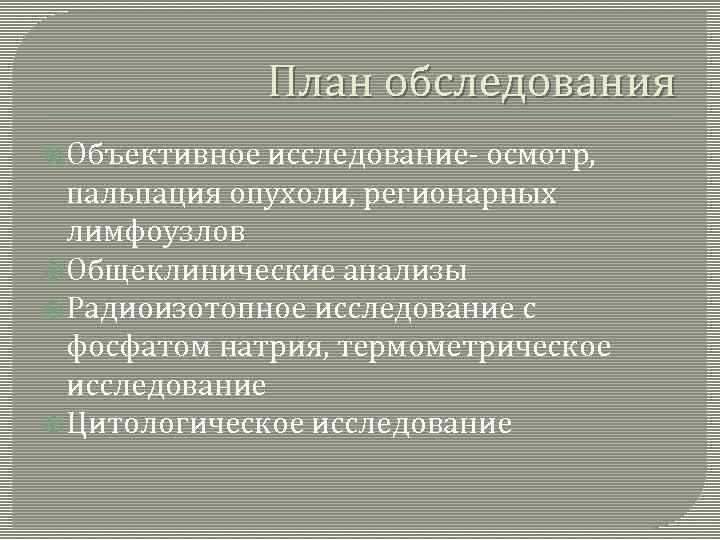 План обследования

Объективное исследование- осмотр, пальпация опухоли, регионарных лимфоузлов

Общеклинические анализы

Радиоизотопное исследование с фосфатом натрия, термометрическое исследование

Цитологическое исследование